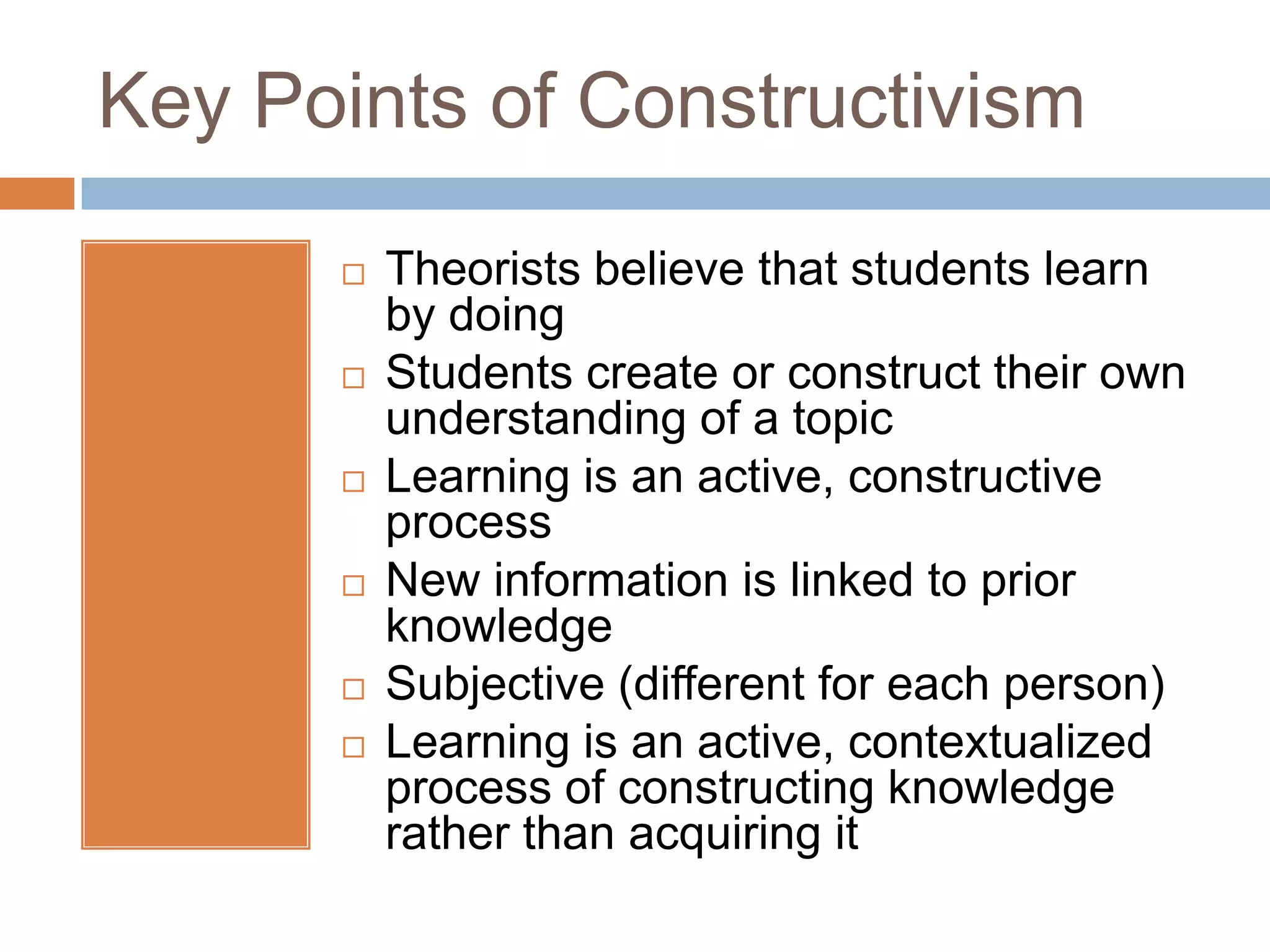 Key Points of Constructivism

□ Theorists believe that students learn by doing
□ Students create or construct their own understanding of a topic
□ Learning is an active, constructive process
□ New information is linked to prior knowledge
□ Subjective (different for each person)
□ Learning is an active, contextualized process of constructing knowledge rather than acquiring it